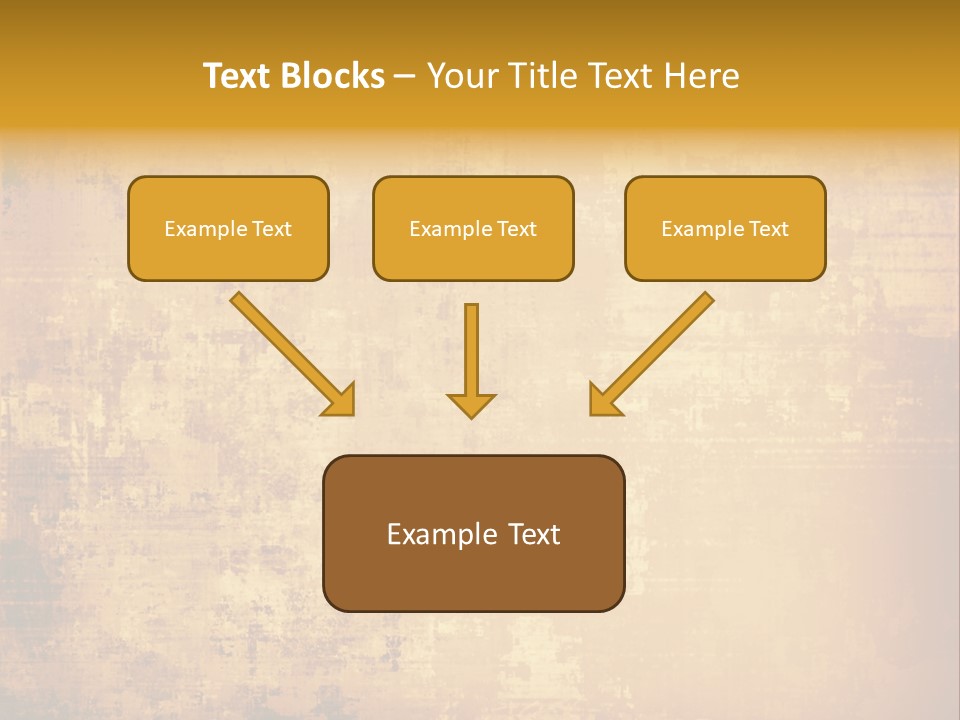 Text Blocks – Your Title Text Here

Example Text

Example Text

Example Text

Example Text